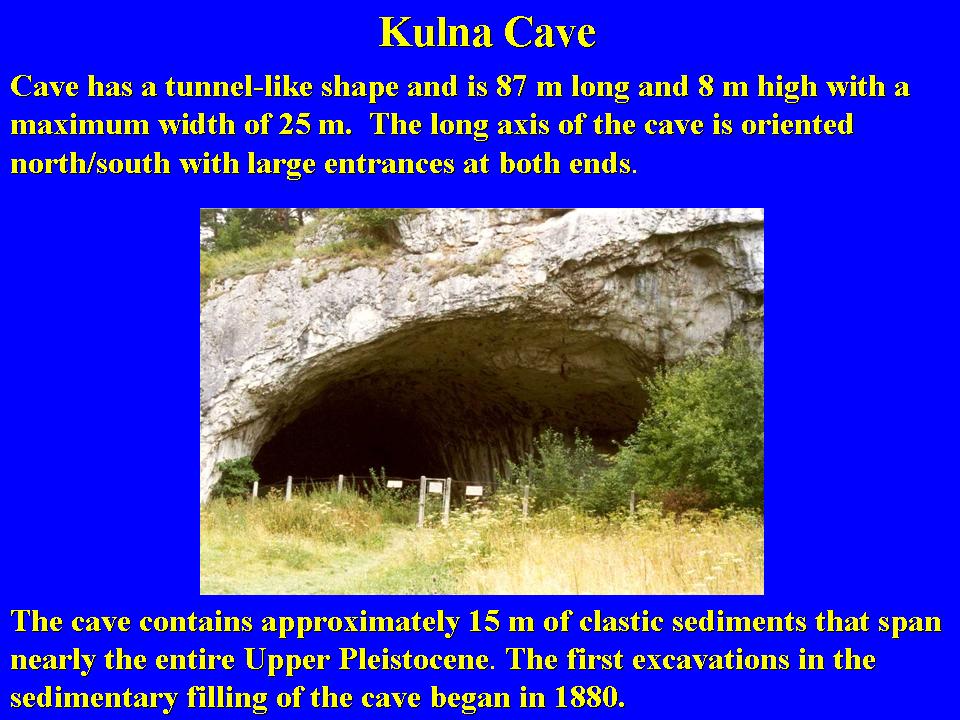 Kulna Cave

Cave has a tunnel-like shape and is 87 m long and 8 m high with a maximum width of 25 m. The long axis of the cave is oriented north/south with large entrances at both ends.

The cave contains approximately 15 m of clastic sediments that span nearly the entire Upper Pleistocene. The first excavations in the sedimentary filling of the cave began in 1880.